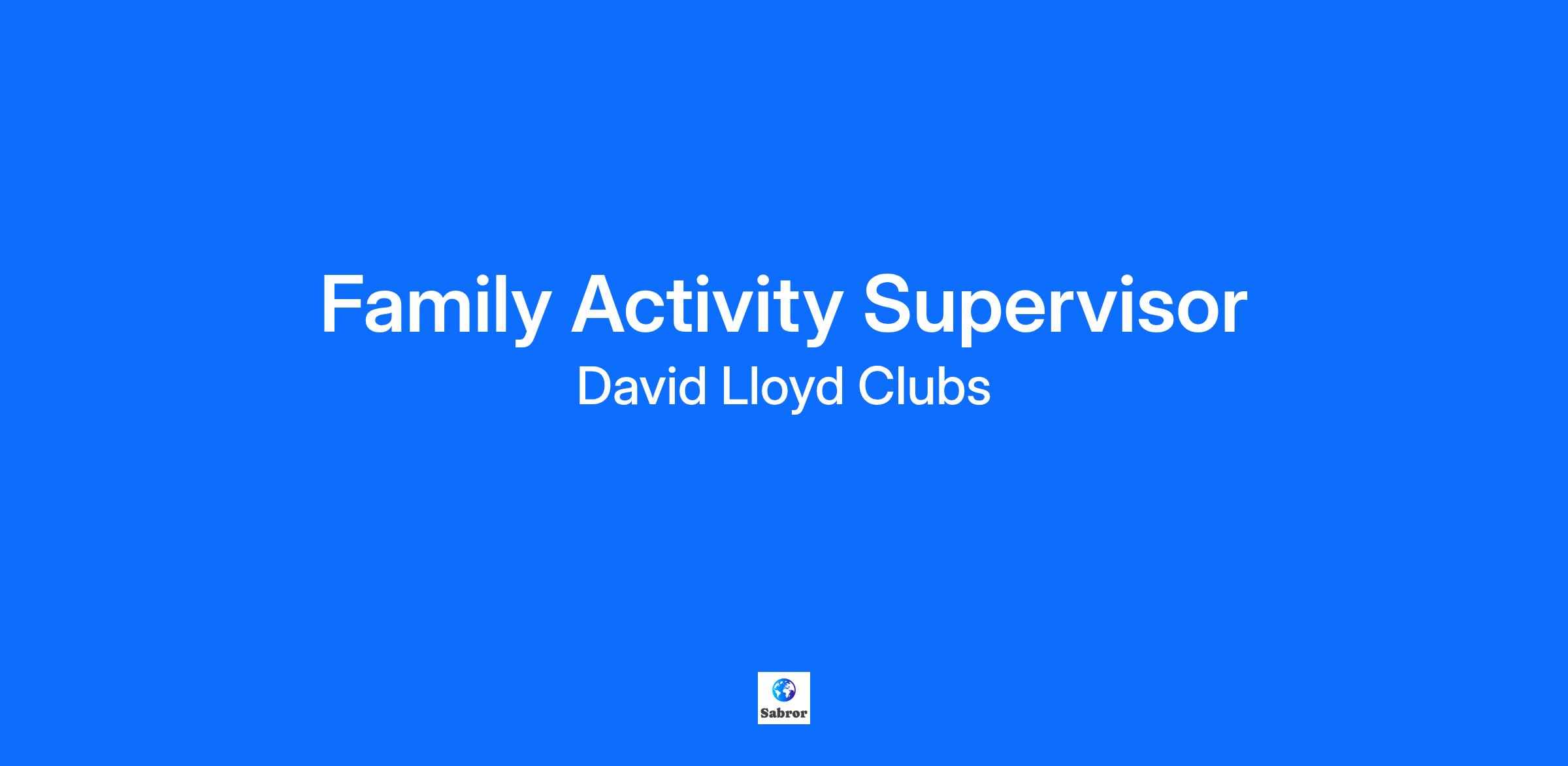 Family Activity Supervisor
David Lloyd Clubs

Sabror